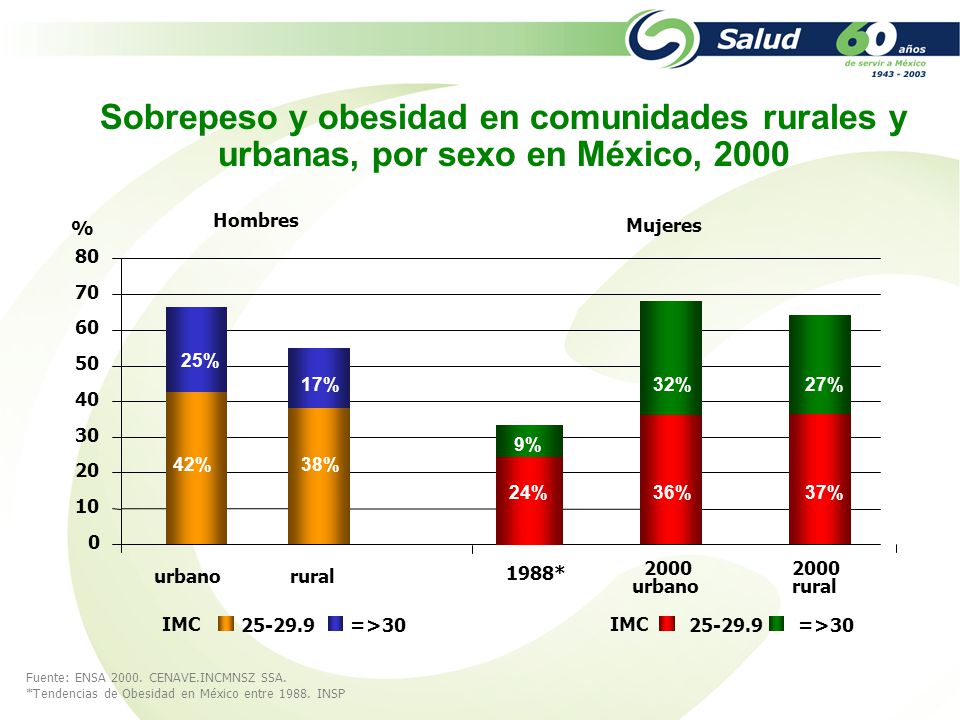 Salud 60 años de servir a México 1943 - 2003

Sobrepeso y obesidad en comunidades rurales y urbanas, por sexo en México, 2000

%

Hombres

Mujeres

80
70
60
50
40
30
20
10
0

25%
42%
17%
38%
9%
24%
32%
36%
27%
37%

urbano
rural
1988*
2000 urbano
2000 rural

IMC 25-29.9 =>30

IMC 25-29.9 =>30

Fuente: ENSA 2000. CENAVE.INCMNSZ SSA.
*Tendencias de Obesidad en México entre 1988. INSP